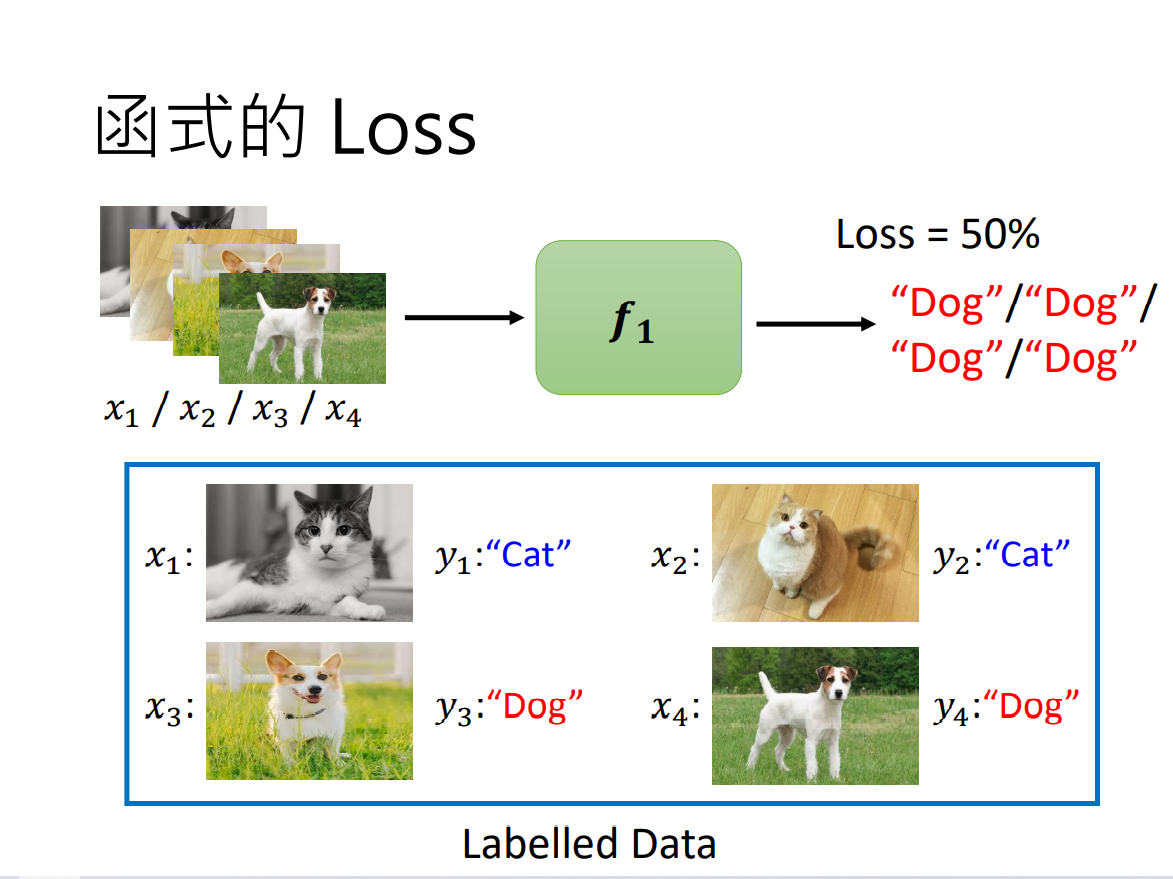 函式的 Loss

$x_1$ / $x_2$ / $x_3$ / $x_4$

$f_1$

Loss = 50%

“Dog”/“Dog”/ “Dog”/“Dog”

$x_1$: $y_1$:“Cat”

$x_2$: $y_2$:“Cat”

$x_3$: $y_3$:“Dog”

$x_4$: $y_4$:“Dog”

Labelled Data